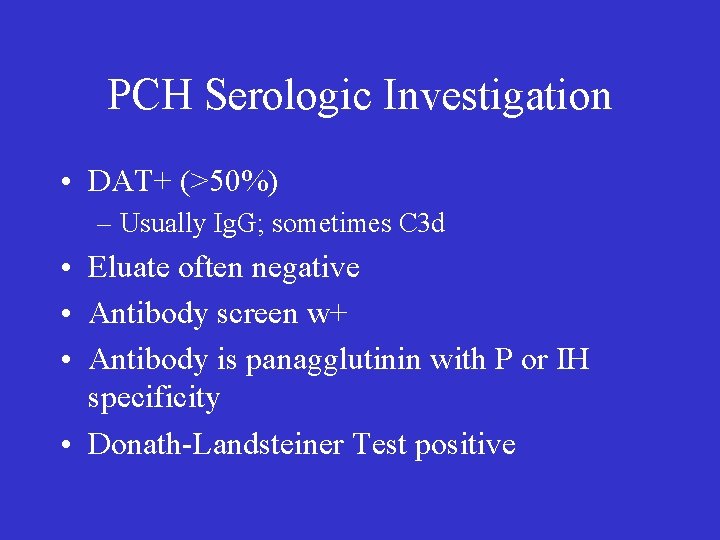 PCH Serologic Investigation

• DAT+ (>50%)
– Usually IgG; sometimes C3d
• Eluate often negative
• Antibody screen w+
• Antibody is panagglutinin with P or IH specificity
• Donath-Landsteiner Test positive